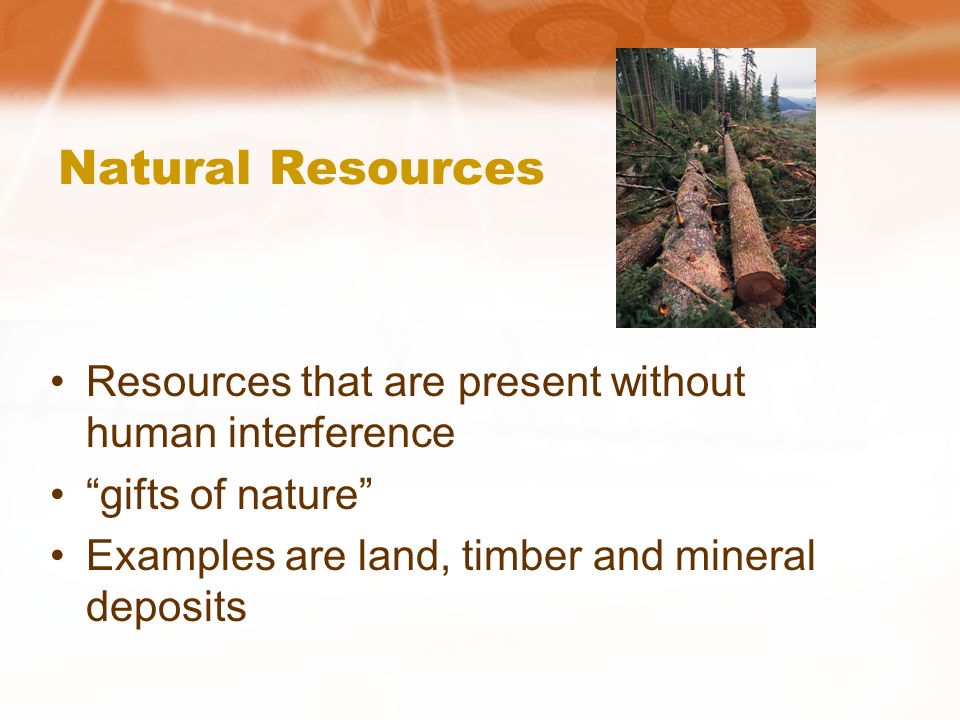 Natural Resources

• Resources that are present without human interference
• “gifts of nature”
• Examples are land, timber and mineral deposits